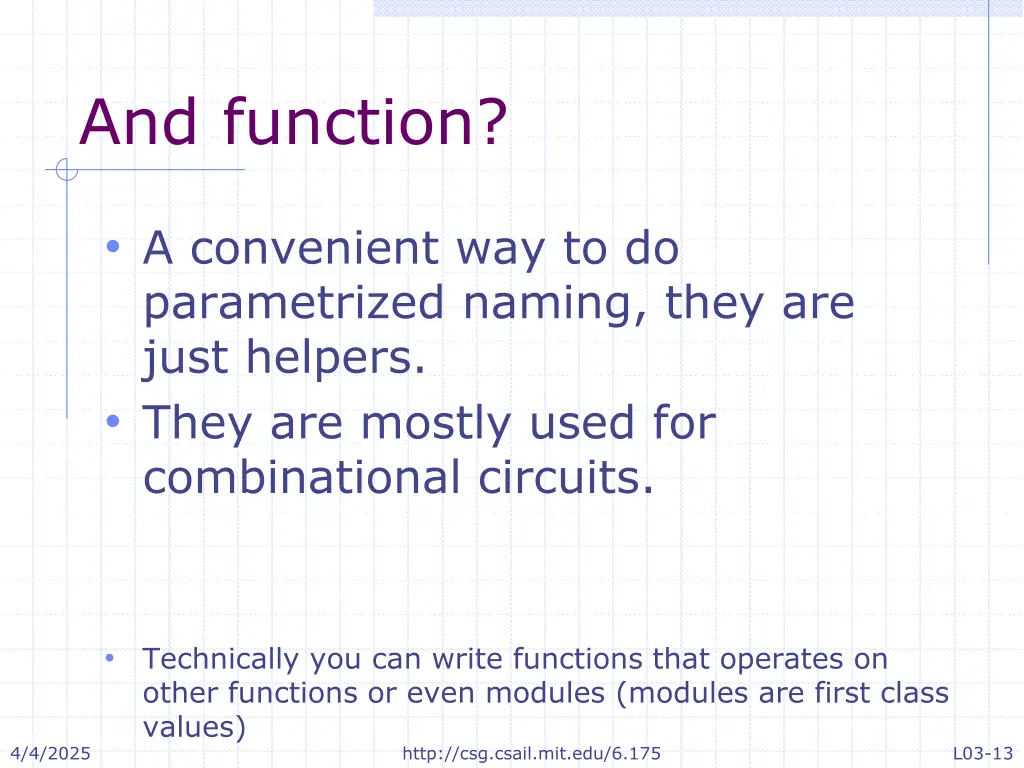 And function?

• A convenient way to do parametrized naming, they are just helpers.
• They are mostly used for combinational circuits.

• Technically you can write functions that operates on other functions or even modules (modules are first class values)

4/4/2025 http://csg.csail.mit.edu/6.175 L03-13